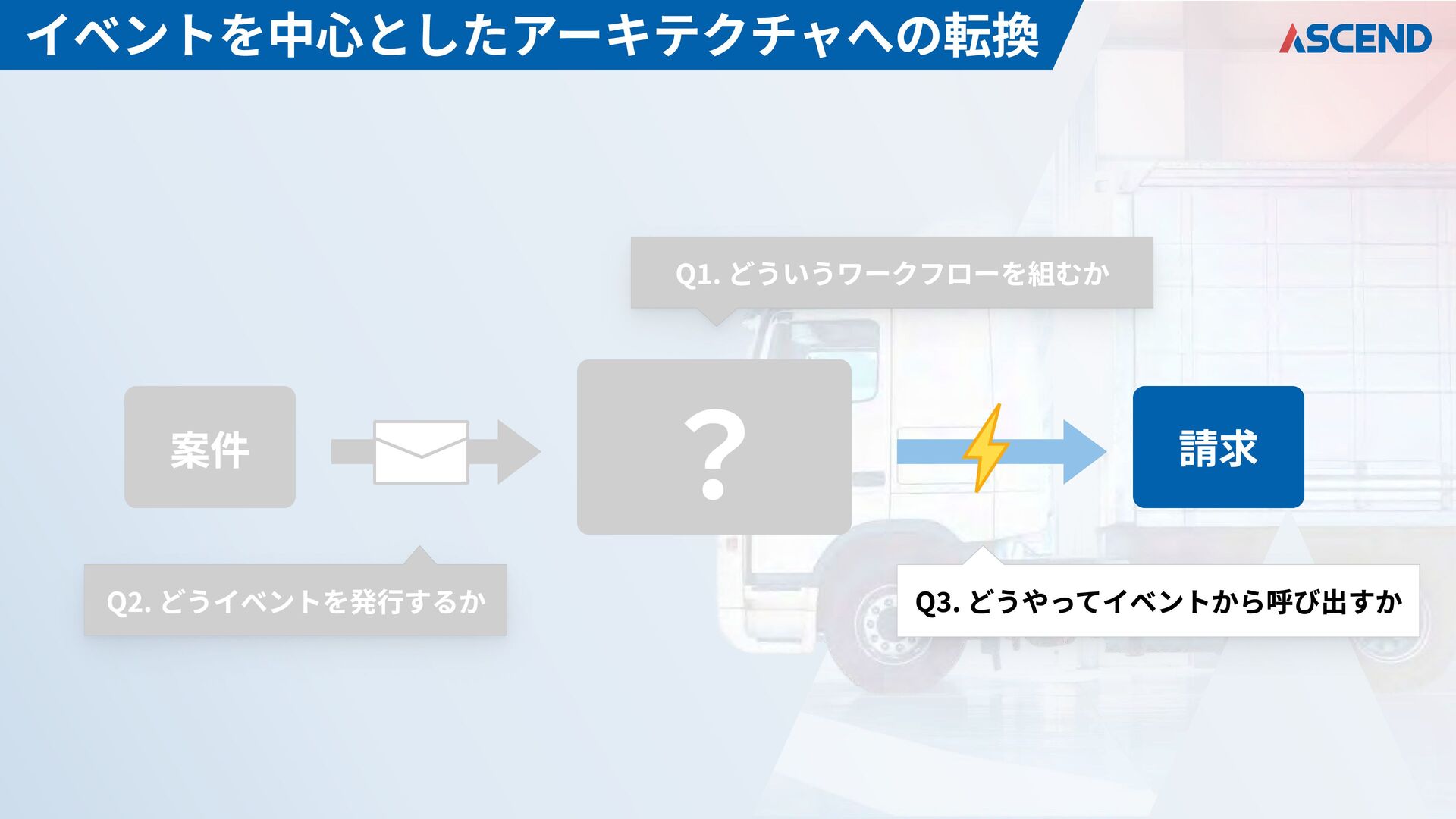 イベントを中心としたアーキテクチャへの転換

ASCEND

Q1. どういうワークフローを組むか

案件

?

請求

Q2. どうイベントを発行するか

Q3. どうやってイベントから呼び出すか